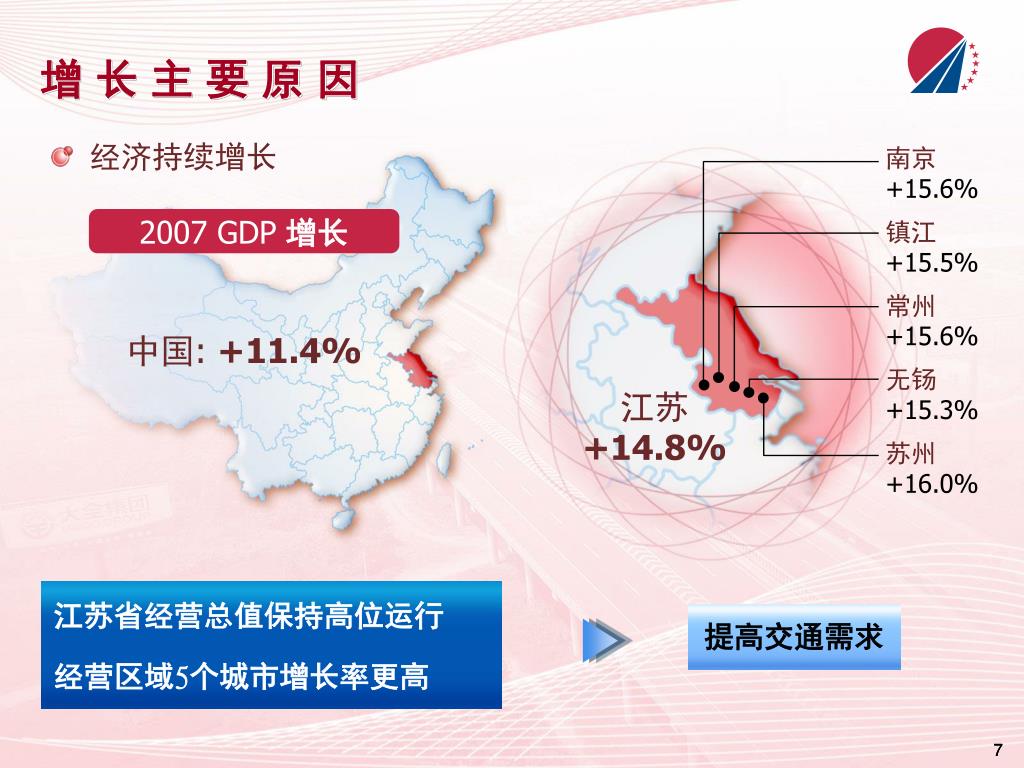 增长主要原因

经济持续增长

2007 GDP 增长

中国: +11.4%

江苏
+14.8%

南京
+15.6%

镇江
+15.5%

常州
+15.6%

无锡
+15.3%

苏州
+16.0%

江苏省经营总值保持高位运行

经营区域5个城市增长率更高

提高交通需求

7